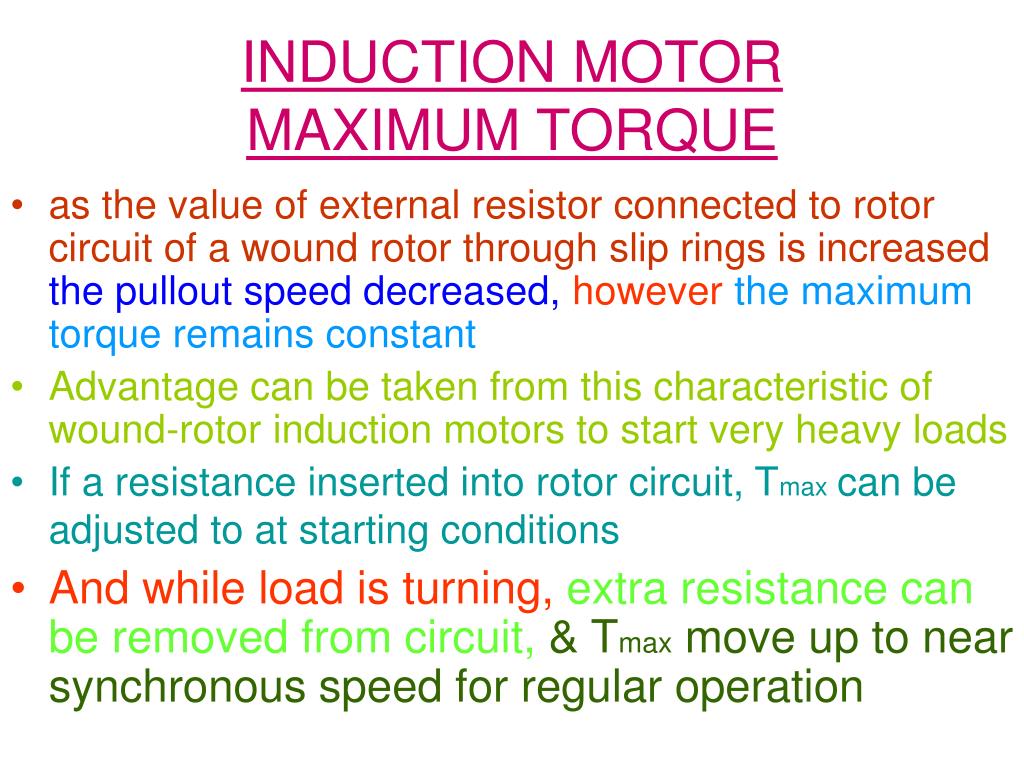 INDUCTION MOTOR MAXIMUM TORQUE

• as the value of external resistor connected to rotor circuit of a wound rotor through slip rings is increased the pullout speed decreased, however the maximum torque remains constant

• Advantage can be taken from this characteristic of wound-rotor induction motors to start very heavy loads

• If a resistance inserted into rotor circuit, $T_{max}$ can be adjusted to at starting conditions

• And while load is turning, extra resistance can be removed from circuit, & $T_{max}$ move up to near synchronous speed for regular operation